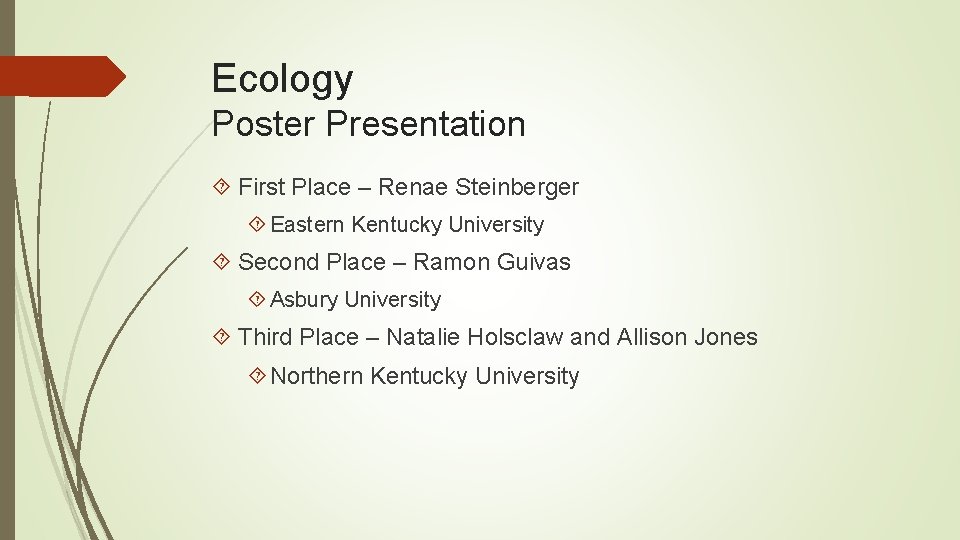 Ecology
Poster Presentation

First Place – Renae Steinberger

Eastern Kentucky University

Second Place – Ramon Guivas

Asbury University

Third Place – Natalie Holsclaw and Allison Jones

Northern Kentucky University